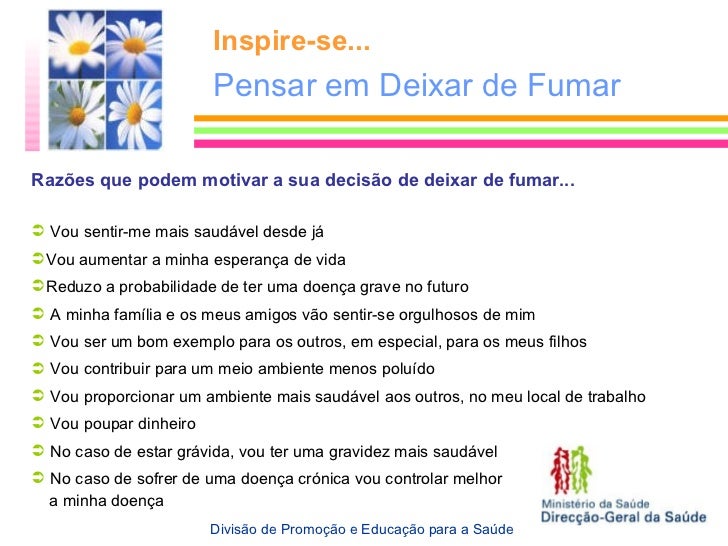 Inspire-se...
Pensar em Deixar de Fumar

Razões que podem motivar a sua decisão de deixar de fumar...

➲ Vou sentir-me mais saudável desde já
➲ Vou aumentar a minha esperança de vida
➲ Reduzo a probabilidade de ter uma doença grave no futuro
➲ A minha família e os meus amigos vão sentir-se orgulhosos de mim
➲ Vou ser um bom exemplo para os outros, em especial, para os meus filhos
➲ Vou contribuir para um meio ambiente menos poluído
➲ Vou proporcionar um ambiente mais saudável aos outros, no meu local de trabalho
➲ Vou poupar dinheiro
➲ No caso de estar grávida, vou ter uma gravidez mais saudável
➲ No caso de sofrer de uma doença crónica vou controlar melhor a minha doença

Ministério da Saúde
Direcção-Geral da Saúde

Divisão de Promoção e Educação para a Saúde